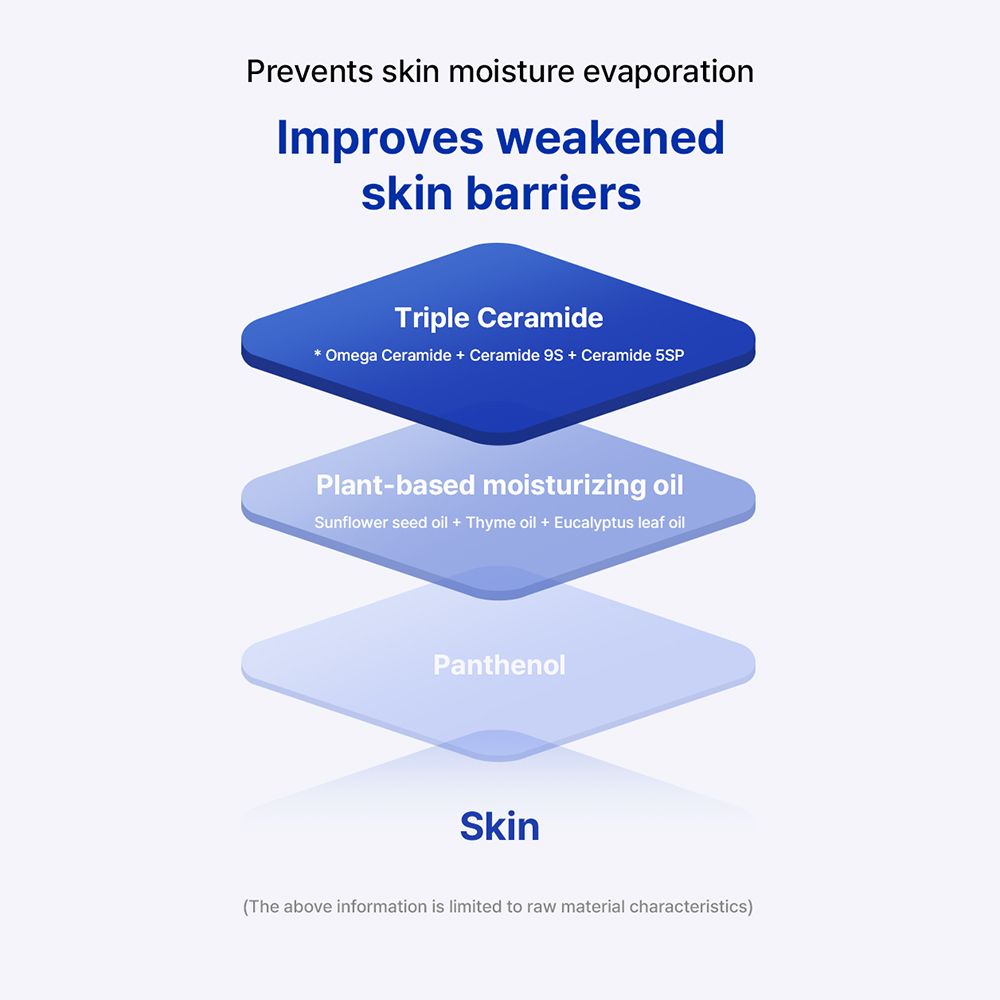 Prevents skin moisture evaporation

Improves weakened skin barriers

Triple Ceramide
* Omega Ceramide + Ceramide 9S + Ceramide 5SP

Plant-based moisturizing oil
Sunflower seed oil + Thyme oil + Eucalyptus leaf oil

Panthenol

Skin

(The above information is limited to raw material characteristics)